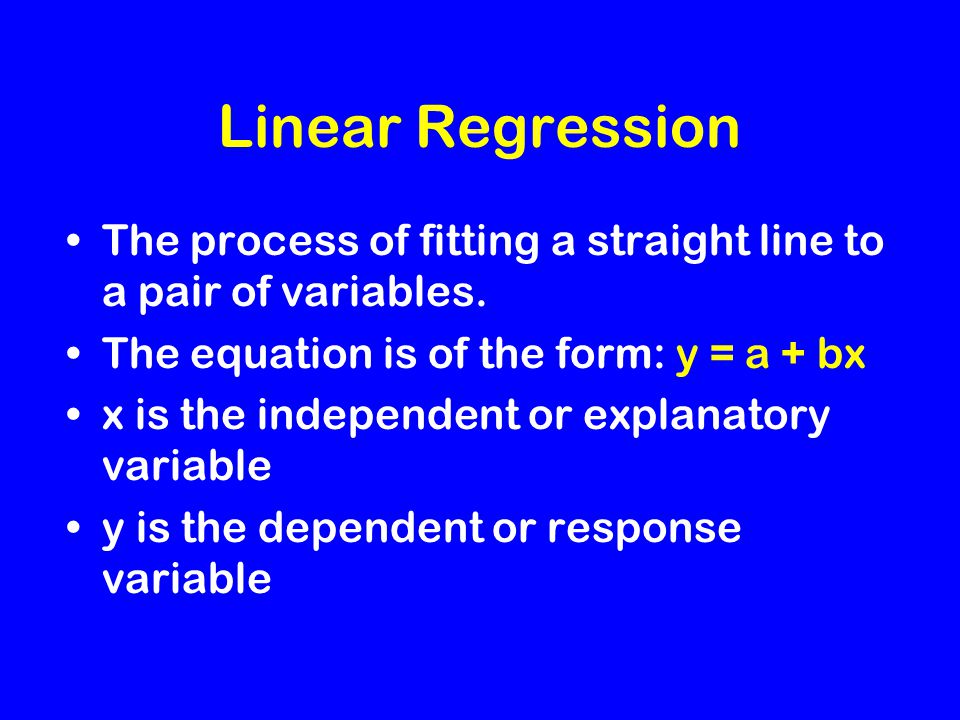 Linear Regression

• The process of fitting a straight line to a pair of variables.
• The equation is of the form: $y = a + bx$
• x is the independent or explanatory variable
• y is the dependent or response variable